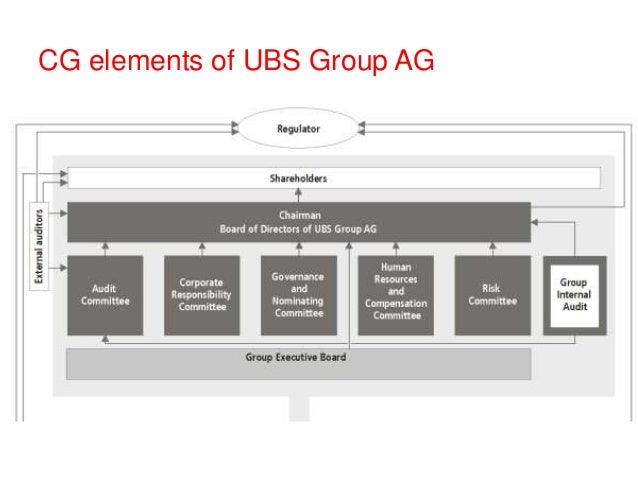 CG elements of UBS Group AG

Regulator

Shareholders

External auditors

Chairman
Board of Directors of UBS Group AG

Audit Committee

Corporate Responsibility Committee

Governance and Nominating Committee

Human Resources and Compensation Committee

Risk Committee

Group Internal Audit

Group Executive Board